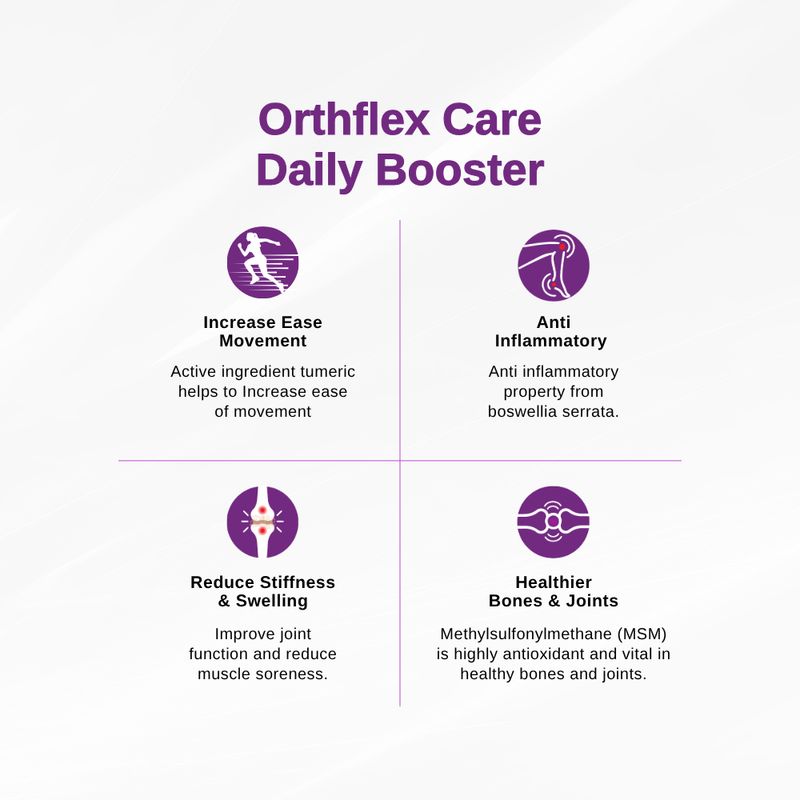 Orthflex Care Daily Booster

Increase Ease Movement

Active ingredient tumeric helps to Increase ease of movement

Anti Inflammatory

Anti inflammatory property from boswellia serrata.

Reduce Stiffness & Swelling

Improve joint function and reduce muscle soreness.

Healthier Bones & Joints

Methylsulfonylmethane (MSM) is highly antioxidant and vital in healthy bones and joints.